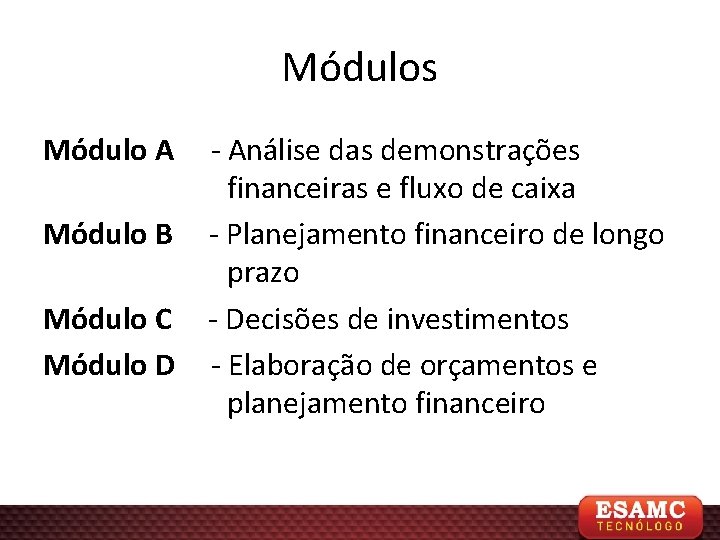 Módulos

Módulo A - Análise das demonstrações financeiras e fluxo de caixa

Módulo B - Planejamento financeiro de longo prazo

Módulo C - Decisões de investimentos

Módulo D - Elaboração de orçamentos e planejamento financeiro

ESAMC
TECNÓLOGO